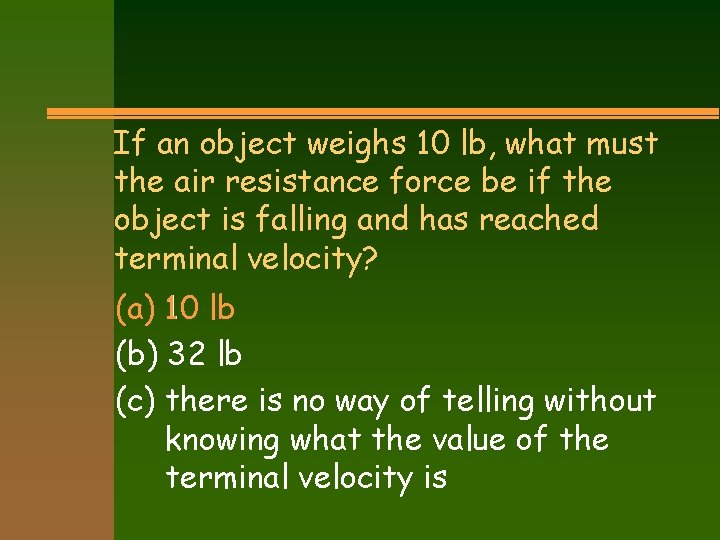 If an object weighs 10 lb, what must the air resistance force be if the object is falling and has reached terminal velocity?

(a) 10 lb

(b) 32 lb

(c) there is no way of telling without knowing what the value of the terminal velocity is